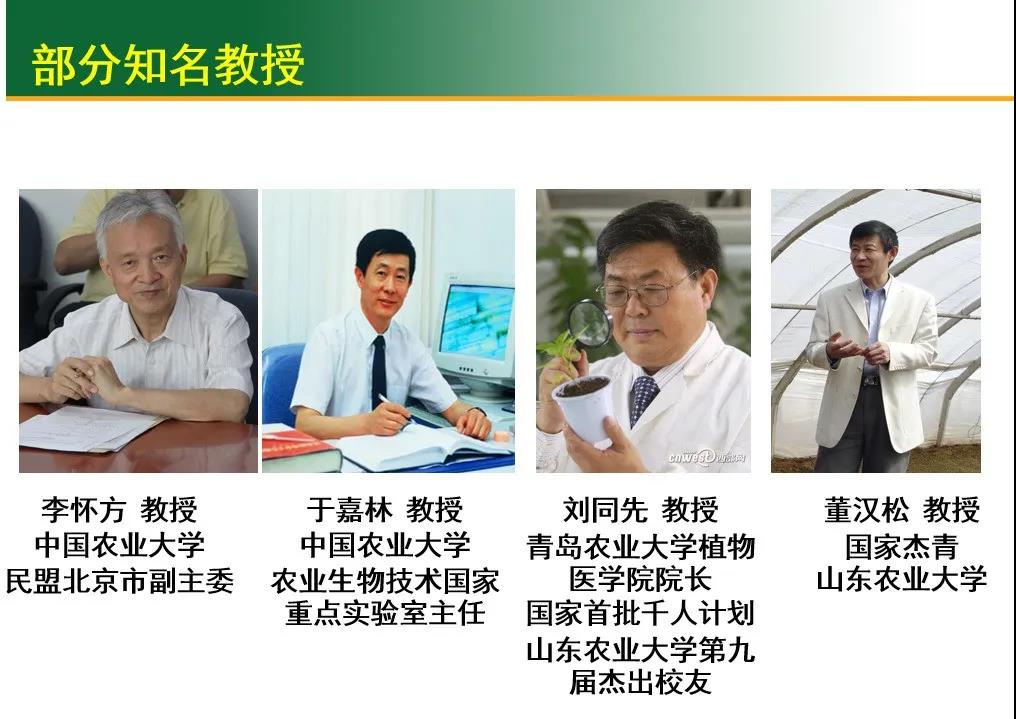 部分知名教授

李怀方 教授
中国农业大学
民盟北京市副主委

于嘉林 教授
中国农业大学
农业生物技术国家重点实验室主任

刘同先 教授
青岛农业大学植物医学院院长
国家首批千人计划
山东农业大学第九届杰出校友

董汉松 教授
国家杰青
山东农业大学